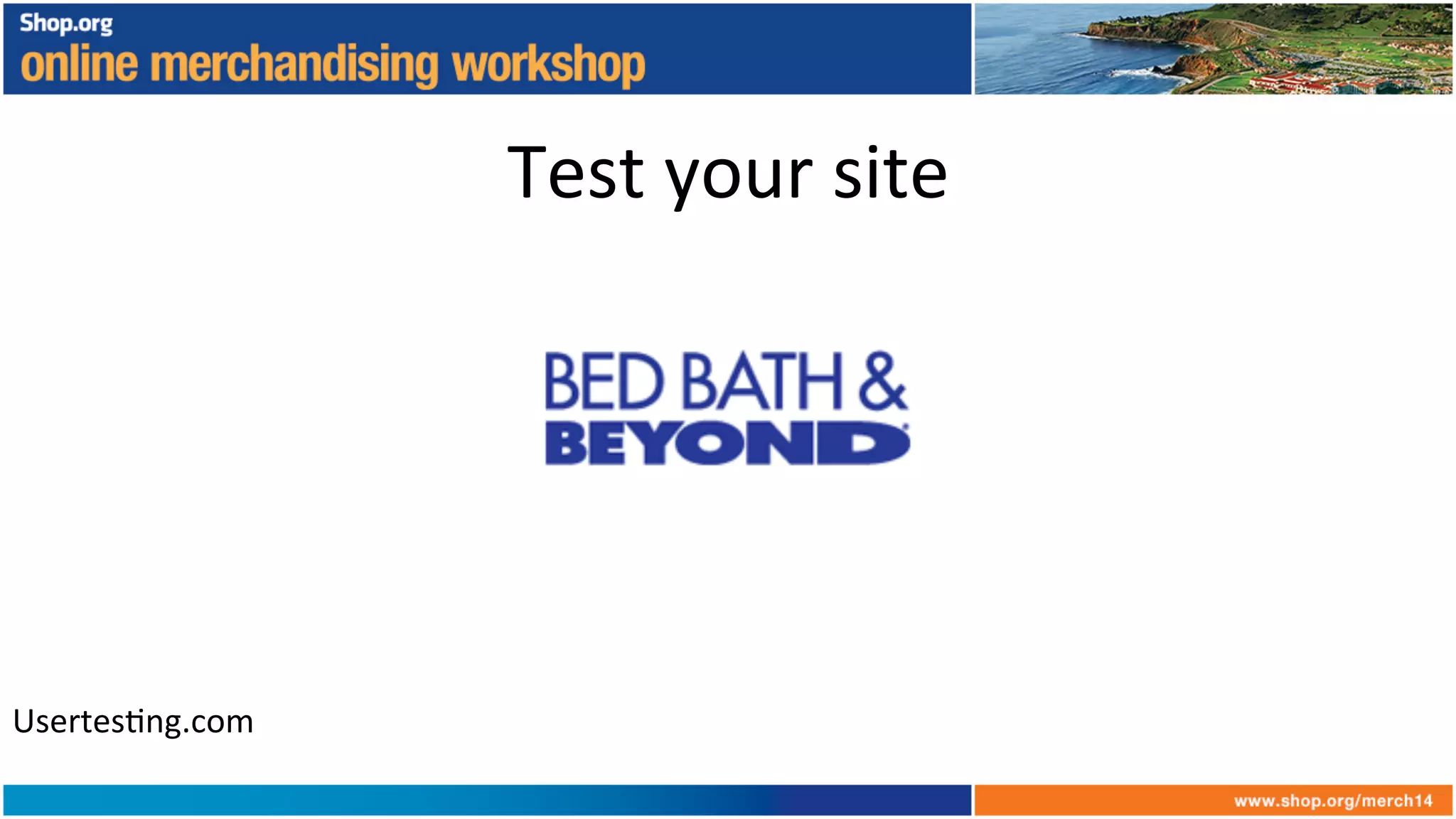 Shop.org
online merchandising workshop

Test your site

BED BATH &
BEYOND

Usertesting.com

www.shop.org/merch14